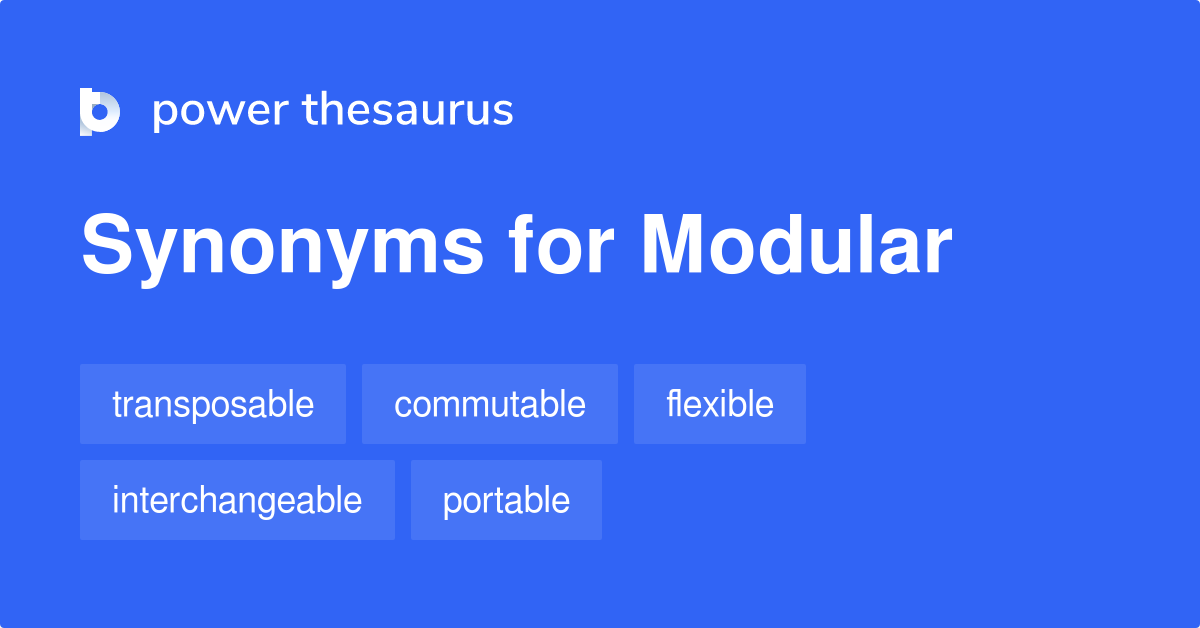 power thesaurus

Synonyms for Modular

transposable commutable flexible

interchangeable portable